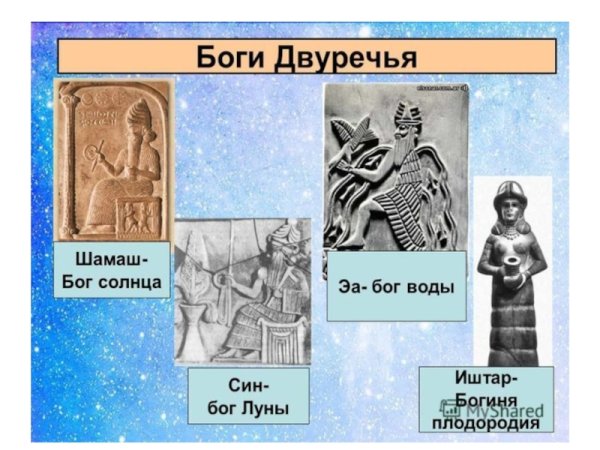 Боги Двуречья

Шамаш-
Бог солнца

Син-
бог Луны

Эа- бог воды

Иштар-
Богиня
плодородия

MyShared